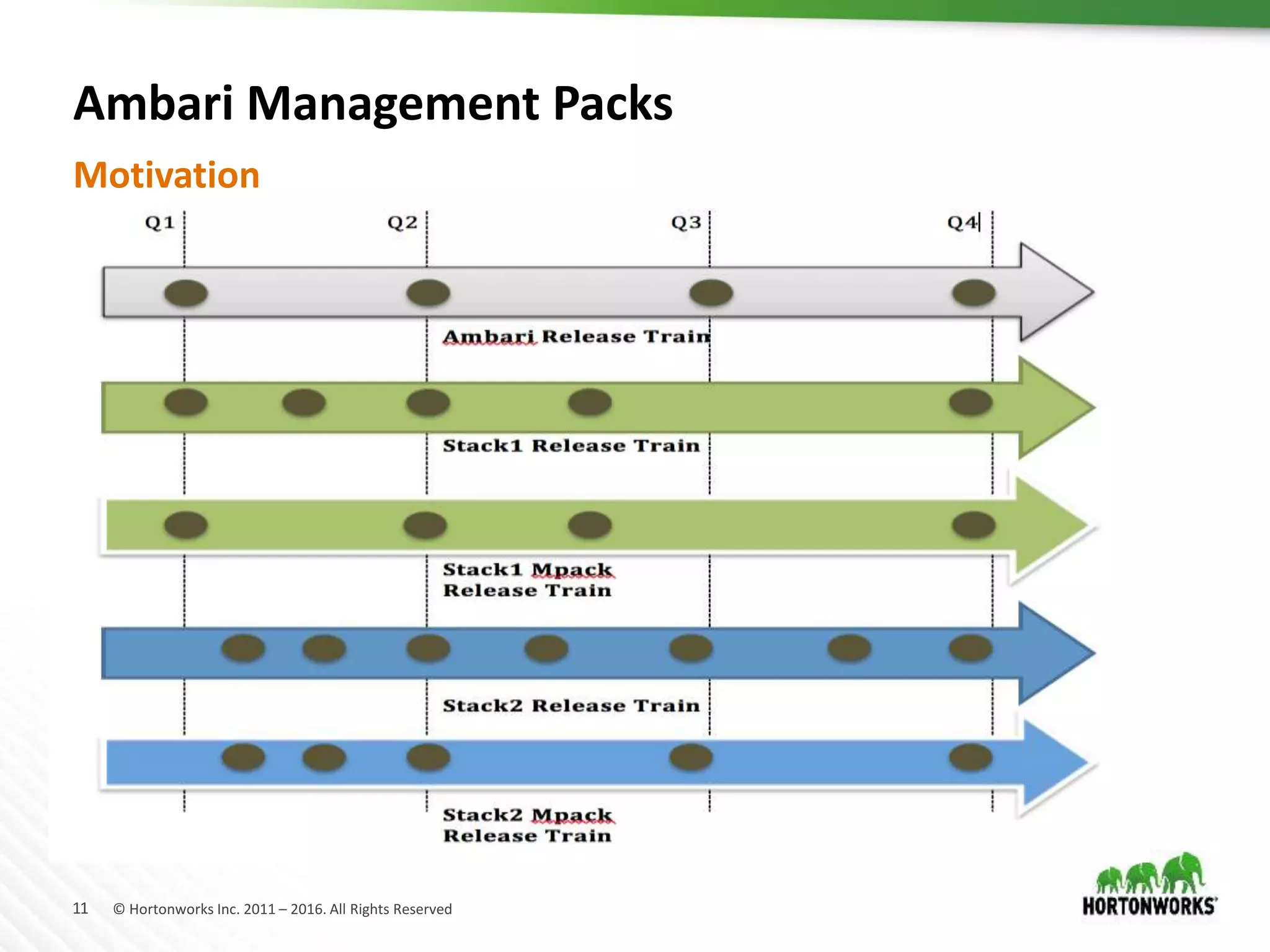 Ambari Management Packs

Motivation

Q1 Q2 Q3 Q4

Ambari Release Train

Stack1 Release Train

Stack1 Mpack Release Train

Stack2 Release Train

Stack2 Mpack Release Train

11 © Hortonworks Inc. 2011 – 2016. All Rights Reserved

HORTONWORKS